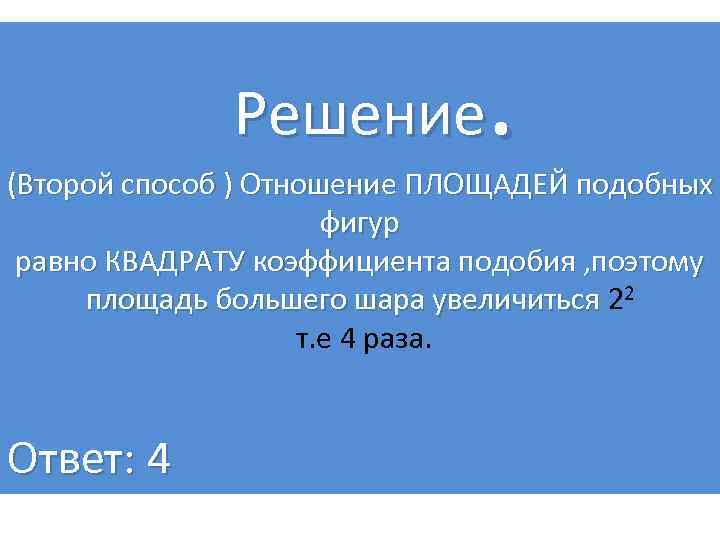 Решение.

(Второй способ ) Отношение ПЛОЩАДЕЙ подобных фигур
равно КВАДРАТУ коэффициента подобия ,поэтому площадь большего шара увеличиться $2^2$
т.е 4 раза.

Ответ: 4